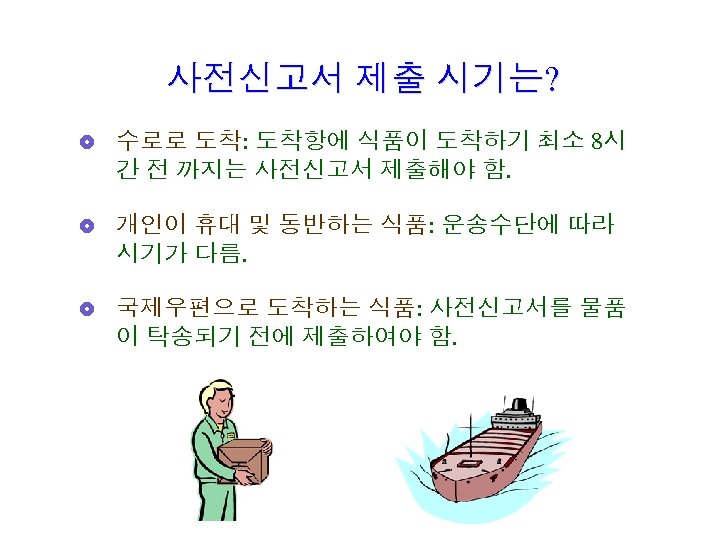 사전신고서 제출 시기는?

수로로 도착: 도착항에 식품이 도착하기 최소 8시간 전 까지는 사전신고서 제출해야 함.

개인이 휴대 및 동반하는 식품: 운송수단에 따라 시기가 다름.

국제우편으로 도착하는 식품: 사전신고서를 물품이 탁송되기 전에 제출하여야 함.